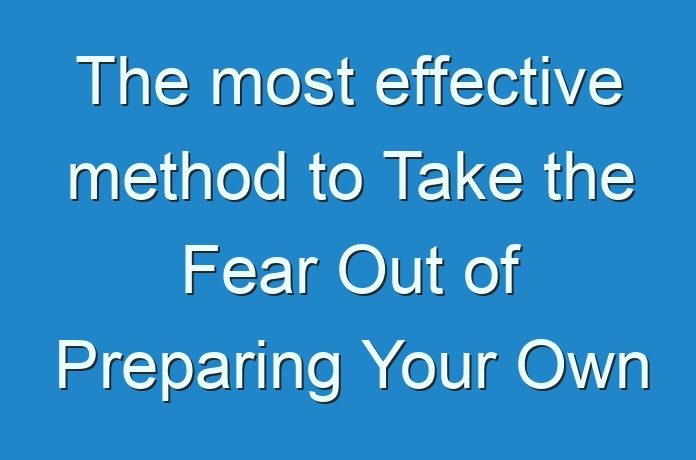 The most effective method to Take the Fear Out of Preparing Your Own